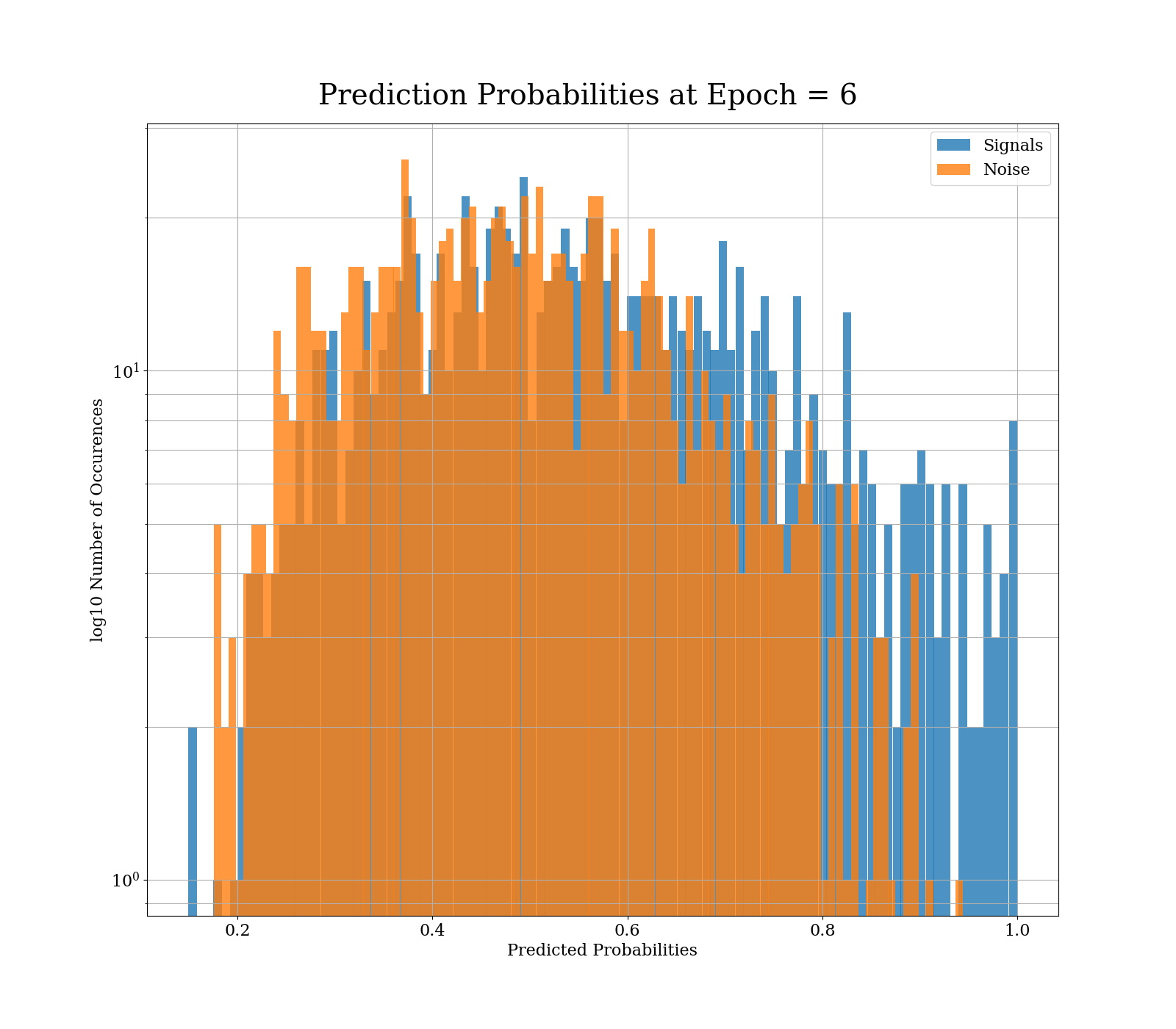 Prediction Probabilities at Epoch = 6

Signals
Noise

log10 Number of Occurences

$10^1$

$10^0$

0.2
0.4
0.6
0.8
1.0

Predicted Probabilities